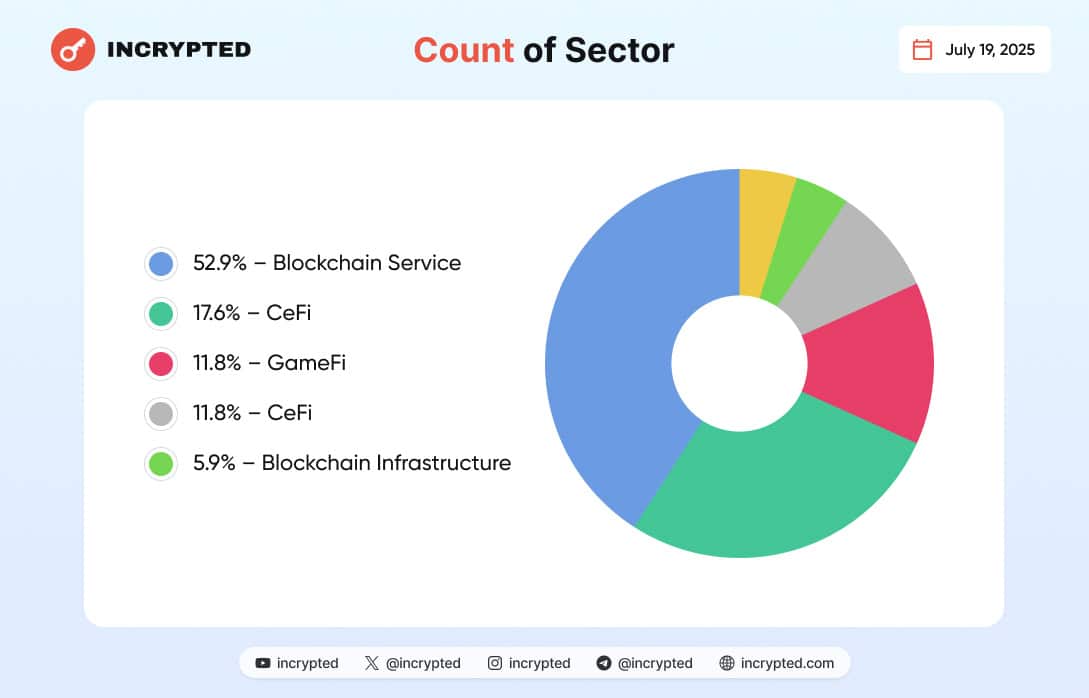 INCRYPTED

Count of Sector

July 19, 2025

52.9% – Blockchain Service
17.6% – CeFi
11.8% – GameFi
11.8% – CeFi
5.9% – Blockchain Infrastructure

incrypted @incrypted incrypted @incrypted incrypted.com